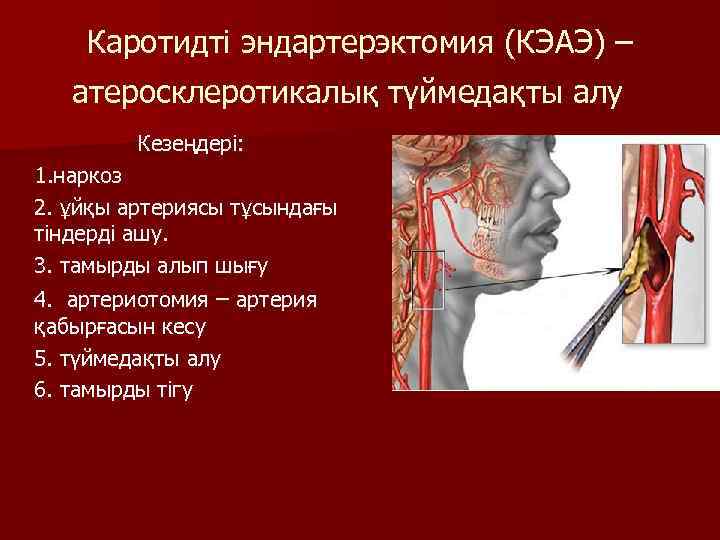 Каротидті эндартерэктомия (КЭАЭ) – атеросклеротикалық түймедақты алу

Кезеңдері:
1.наркоз
2. ұйқы артериясы тұсындағы тіндерді ашу.
3. тамырды алып шығу
4. артериотомия – артерия қабырғасын кесу
5. түймедақты алу
6. тамырды тігу